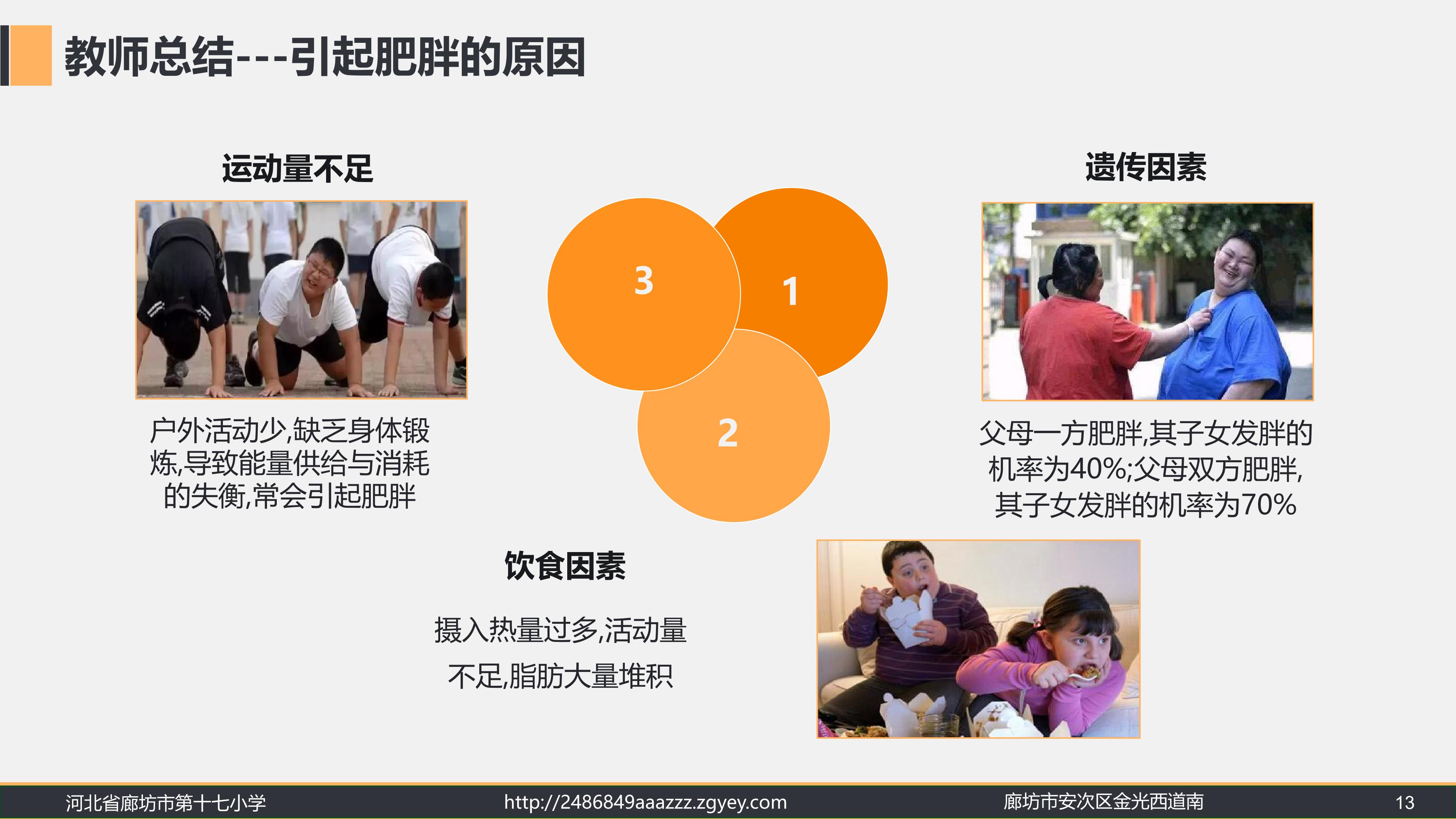 教师总结---引起肥胖的原因

运动量不足

户外活动少,缺乏身体锻炼,导致能量供给与消耗的失衡,常会引起肥胖

3

1

2

遗传因素

父母一方肥胖,其子女发胖的机率为40%;父母双方肥胖,其子女发胖的机率为70%

饮食因素

摄入热量过多,活动量不足,脂肪大量堆积

河北省廊坊市第十七小学 http://2486849aaazzz.zgyey.com 廊坊市安次区金光西道南 13